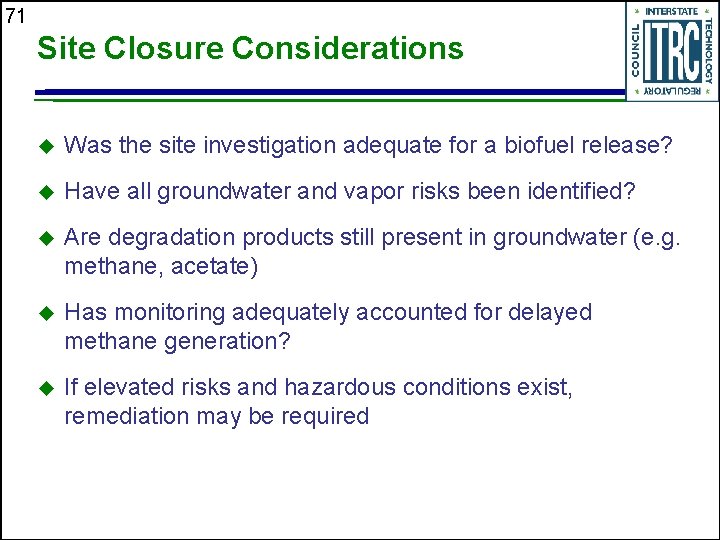 71

Site Closure Considerations

INTERSTATE TECHNOLOGY REGULATORY COUNCIL ITRC

◆ Was the site investigation adequate for a biofuel release?

◆ Have all groundwater and vapor risks been identified?

◆ Are degradation products still present in groundwater (e.g. methane, acetate)

◆ Has monitoring adequately accounted for delayed methane generation?

◆ If elevated risks and hazardous conditions exist, remediation may be required